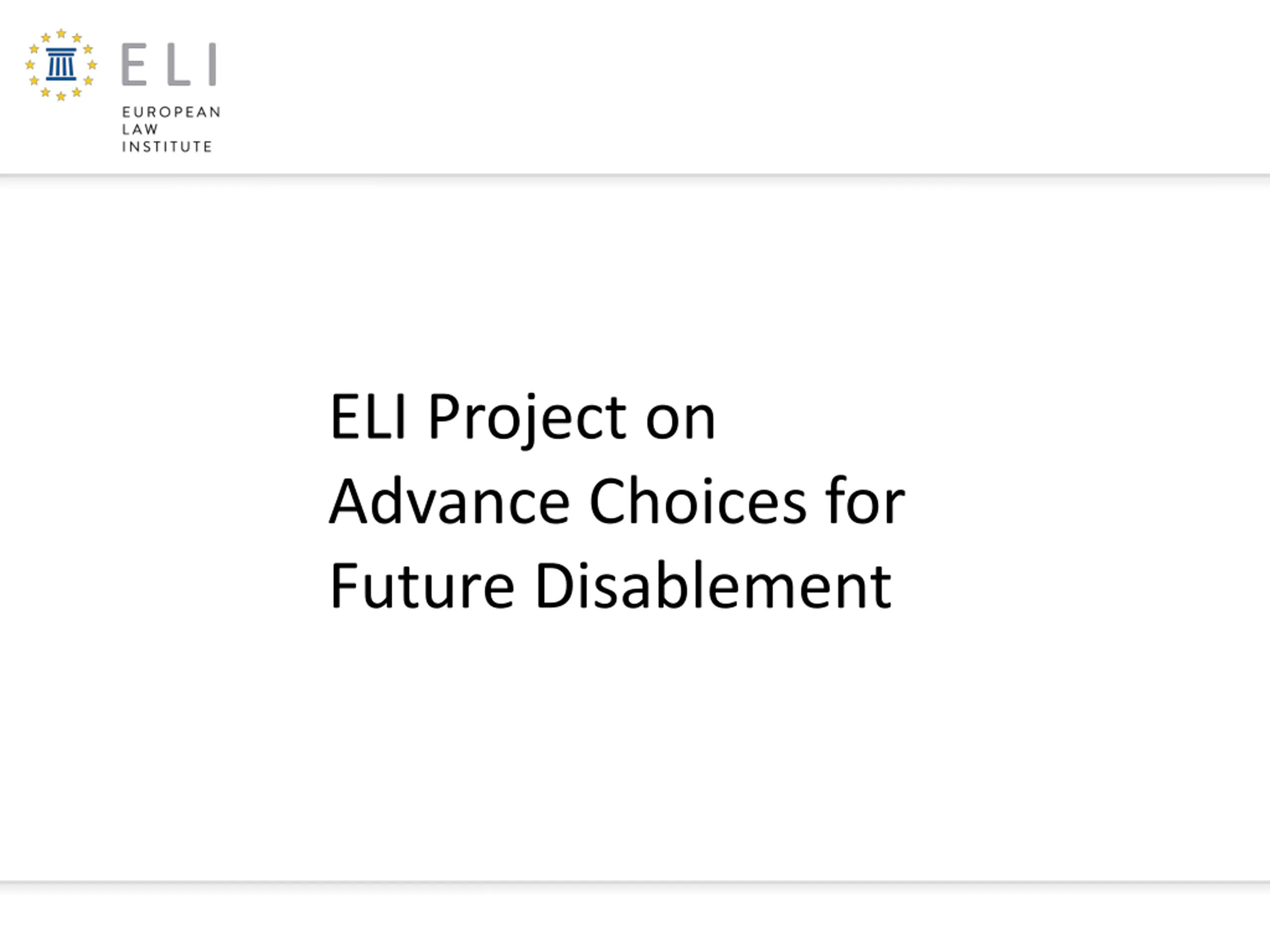 ELI
EUROPEAN
LAW
INSTITUTE

ELI Project on Advance Choices for Future Disablement